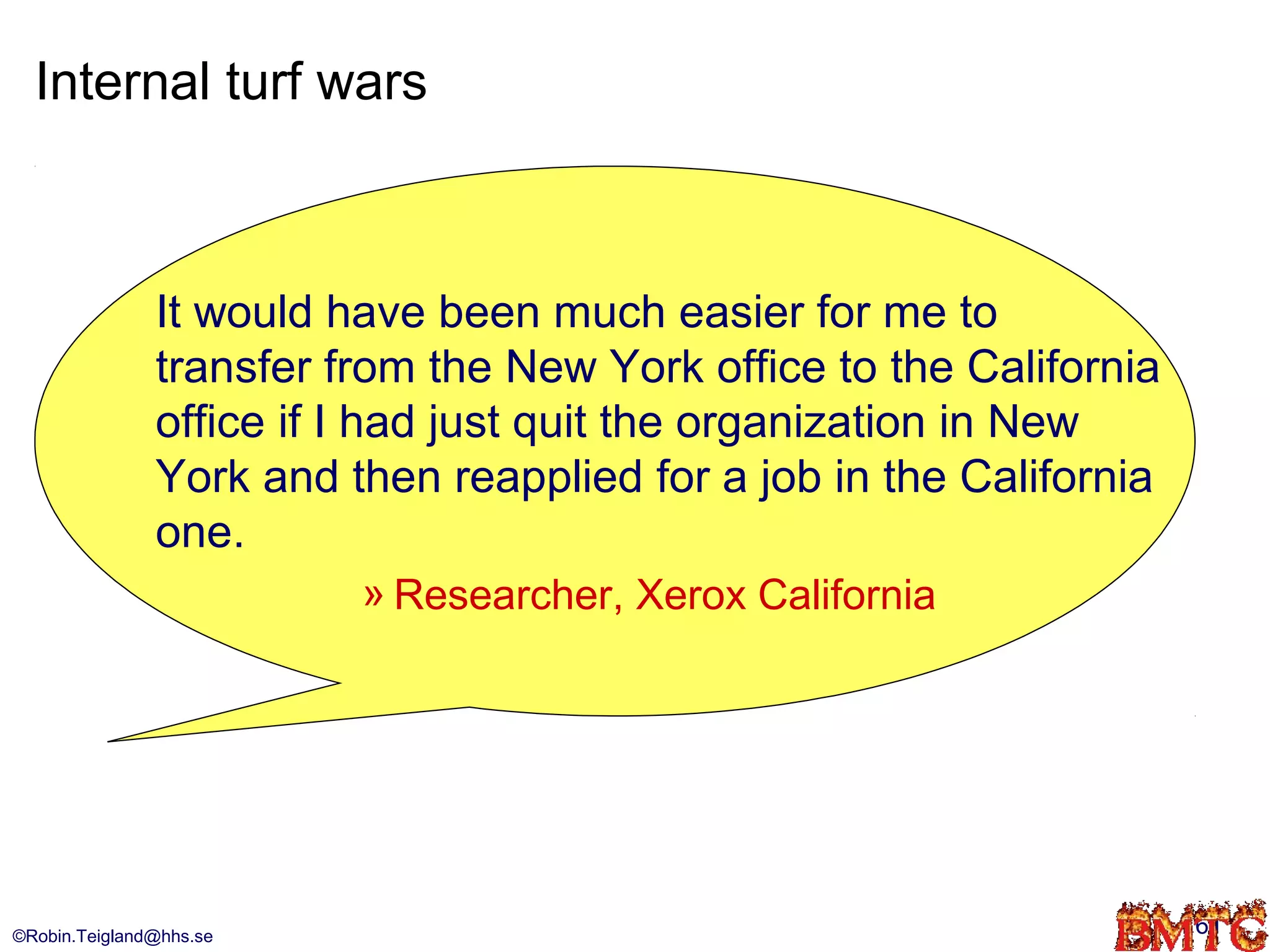 Internal turf wars

It would have been much easier for me to transfer from the New York office to the California office if I had just quit the organization in New York and then reapplied for a job in the California one.

» Researcher, Xerox California

©Robin.Teigland@hhs.se

BMTC